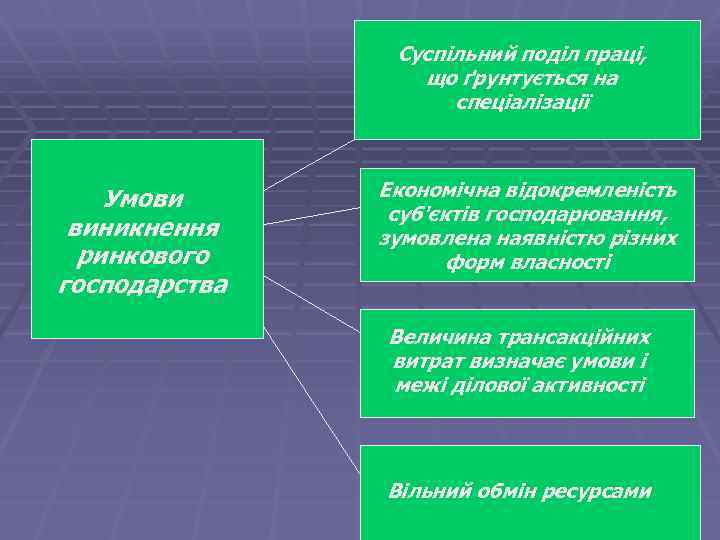 Умови виникнення ринкового господарства

Суспільний поділ праці, що ґрунтується на спеціалізації

Економічна відокремленість суб'єктів господарювання, зумовлена наявністю різних форм власності

Величина трансакційних витрат визначає умови і межі ділової активності

Вільний обмін ресурсами